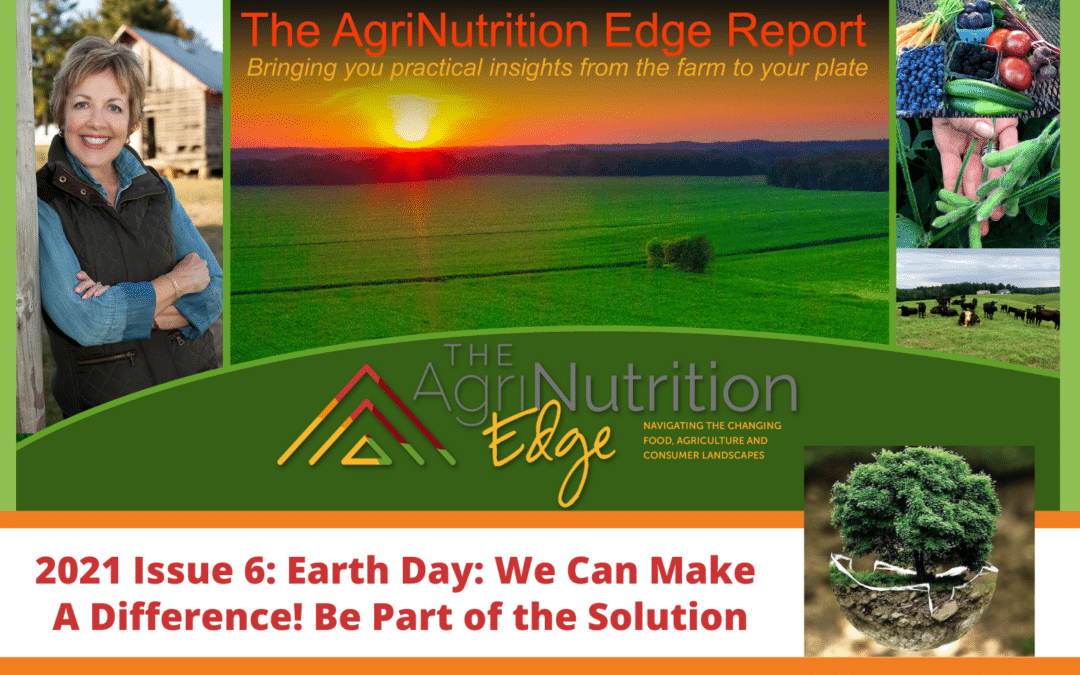 The AgriNutrition Edge Report

Bringing you practical insights from the farm to your plate

THE AgriNutrition Edge

NAVIGATING THE CHANGING FOOD, AGRICULTURE AND CONSUMER LANDSCAPES

2021 Issue 6: Earth Day: We Can Make A Difference! Be Part of the Solution